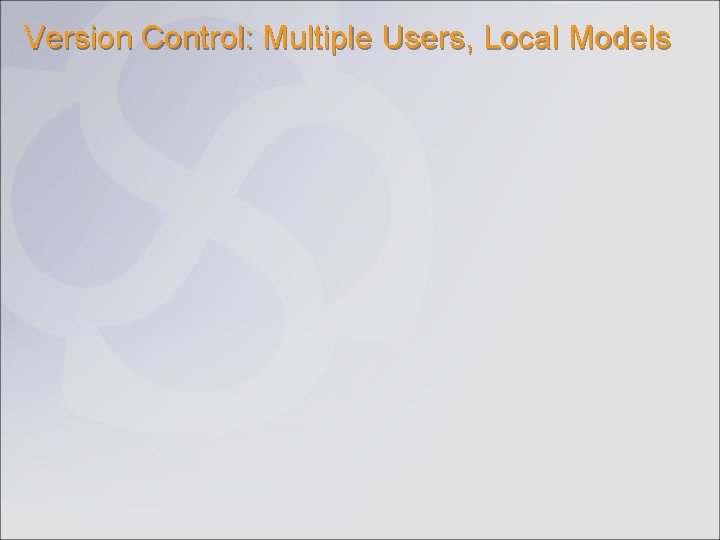 Version Control: Multiple Users, Local Models